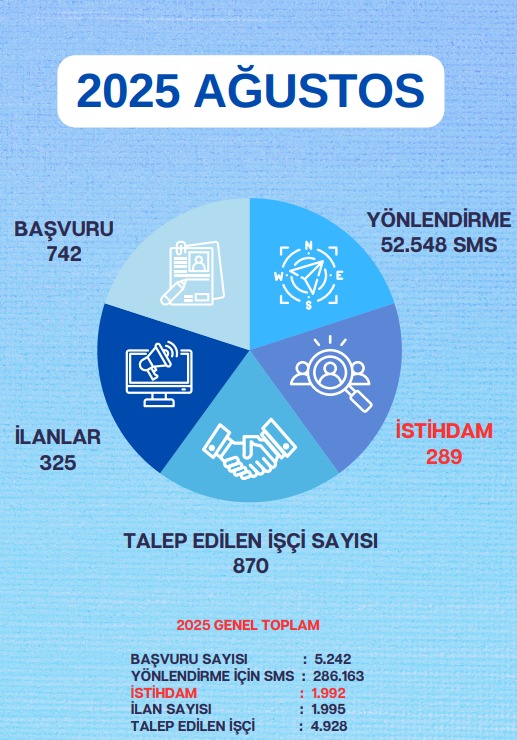 2025 AĞUSTOS

BAŞVURU
742

YÖNLENDİRME
52.548 SMS

N
W
E
S

İLANLAR
325

İSTİHDAM
289

TALEP EDİLEN İŞÇİ SAYISI
870

2025 GENEL TOPLAM

BAŞVURU SAYISI : 5.242
YÖNLENDİRME İÇİN SMS : 286.163
İSTİHDAM : 1.992
İLAN SAYISI : 1.995
TALEP EDİLEN İŞÇİ : 4.928